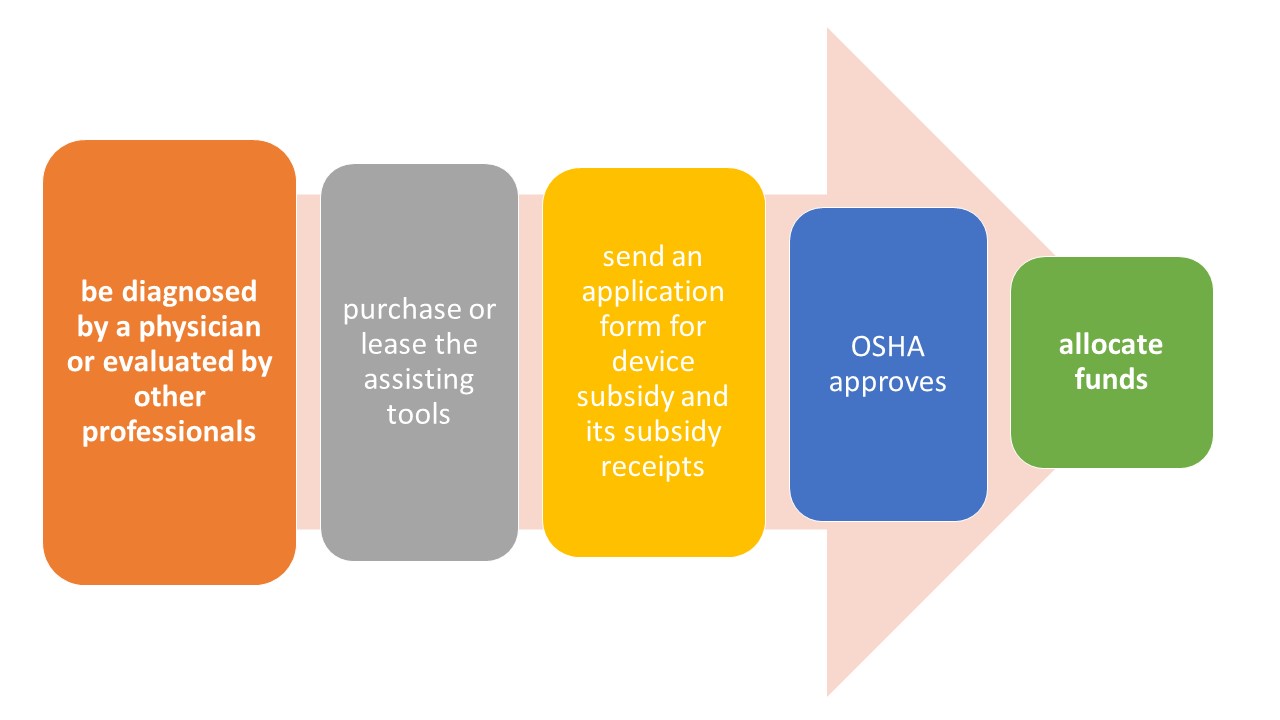 be diagnosed by a physician or evaluated by other professionals

purchase or lease the assisting tools

send an application form for device subsidy and its subsidy receipts

OSHA approves

allocate funds